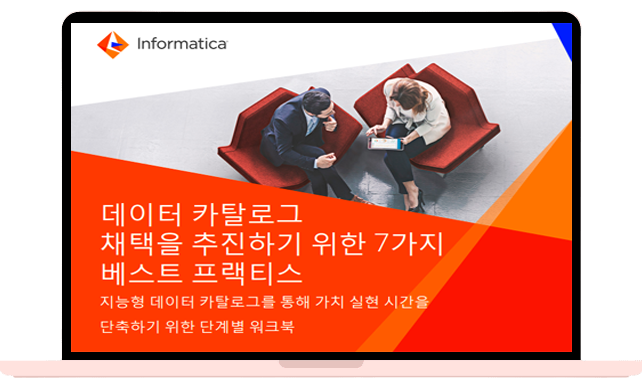 Informatica

데이터 카탈로그 채택을 추진하기 위한 7가지 베스트 프랙티스

지능형 데이터 카탈로그를 통해 가치 실현 시간을 단축하기 위한 단계별 워크북